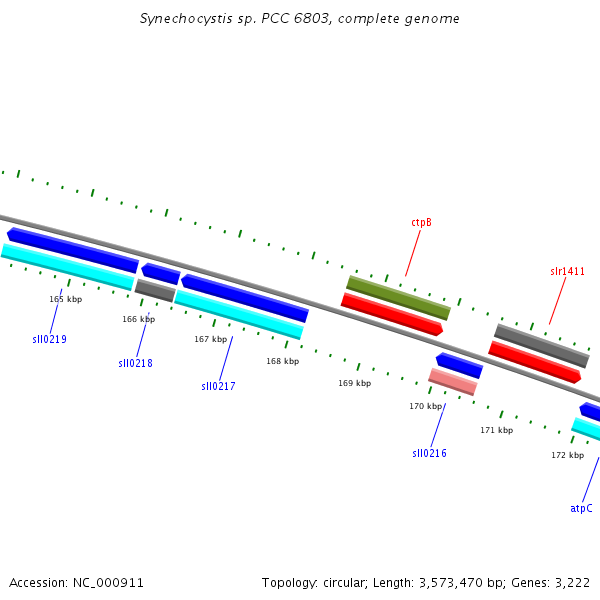 Synechocystis sp. PCC 6803, complete genome

ctpB

slr1411

165 kbp

166 kbp

167 kbp

168 kbp

169 kbp

170 kbp

171 kbp

172 kbp

sll0219

sll0218

sll0217

sll0216

atpC

Accession: NC_000911

Topology: circular; Length: 3,573,470 bp; Genes: 3,222